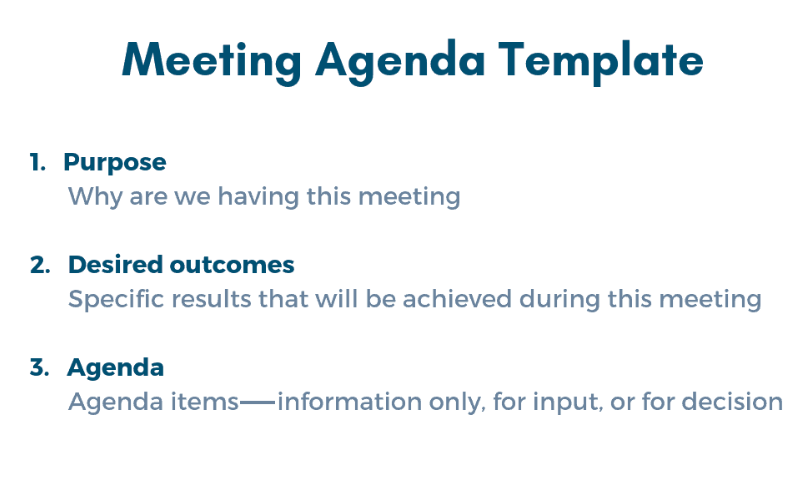 Meeting Agenda Template

1. Purpose
Why are we having this meeting

2. Desired outcomes
Specific results that will be achieved during this meeting

3. Agenda
Agenda items—information only, for input, or for decision